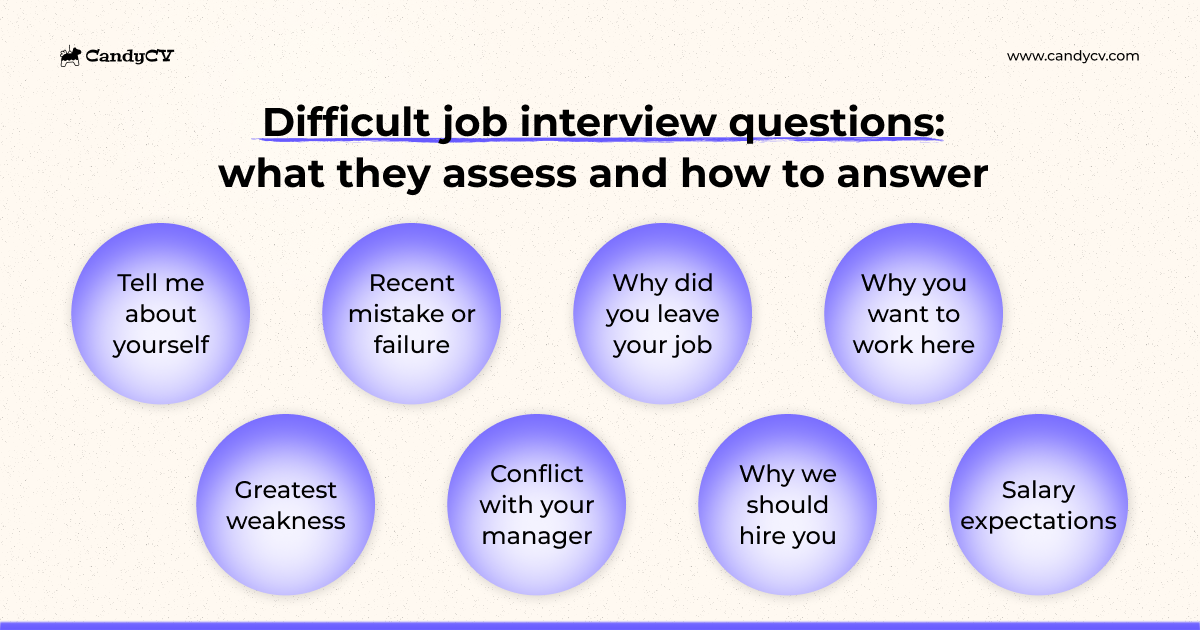 CandyCV

www.candycv.com

Difficult job interview questions: what they assess and how to answer

Tell me about yourself

Recent mistake or failure

Why did you leave your job

Why you want to work here

Greatest weakness

Conflict with your manager

Why we should hire you

Salary expectations